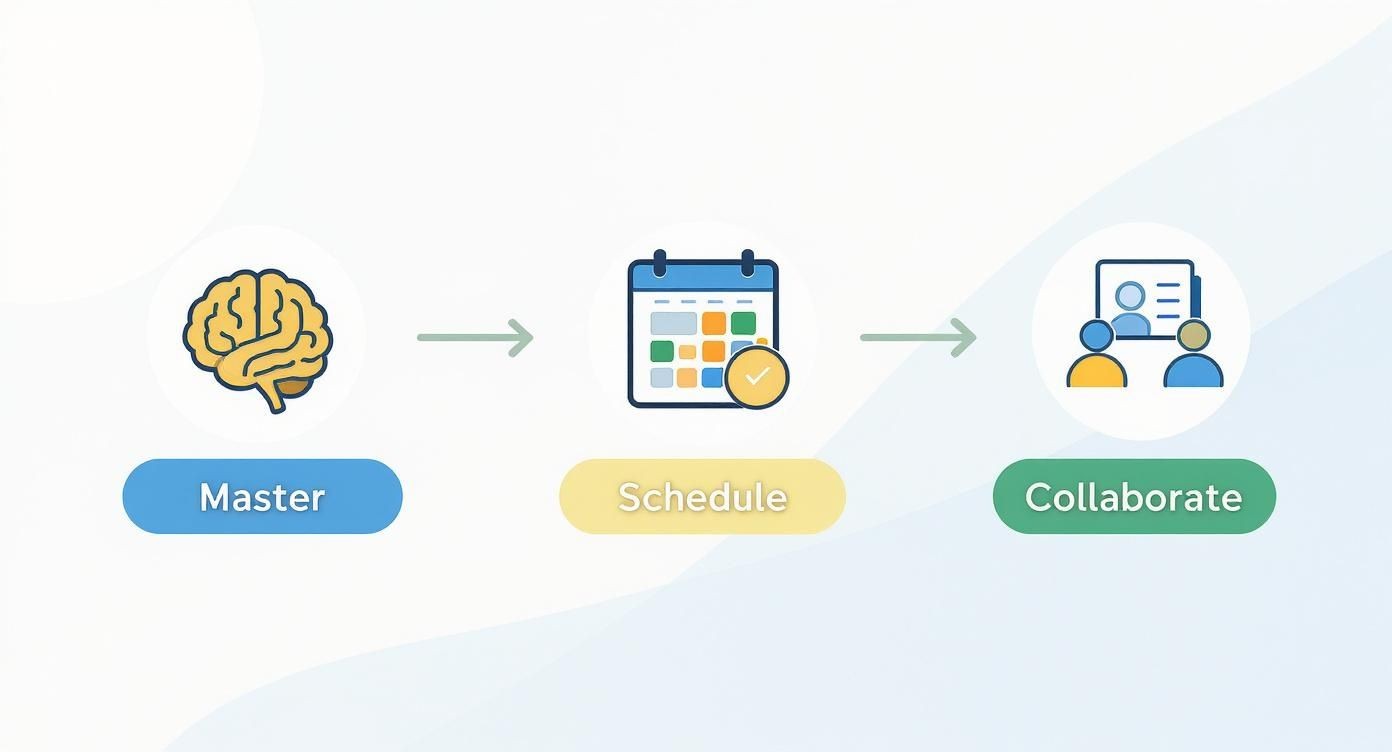 Master

Schedule

Collaborate